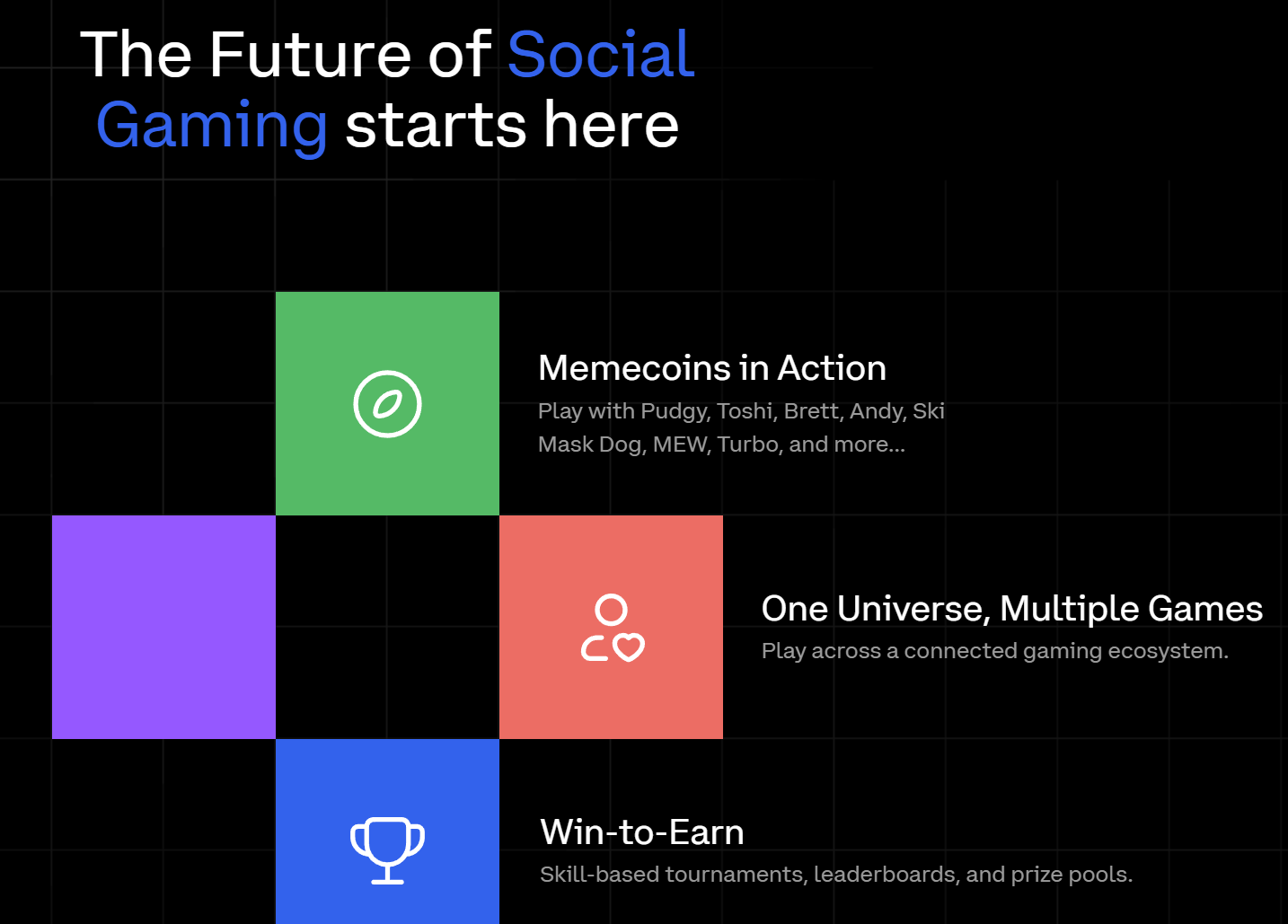 The Future of Social Gaming starts here

Memecoins in Action
Play with Pudgy, Toshi, Brett, Andy, Ski Mask Dog, MEW, Turbo, and more...

One Universe, Multiple Games
Play across a connected gaming ecosystem.

Win-to-Earn
Skill-based tournaments, leaderboards, and prize pools.